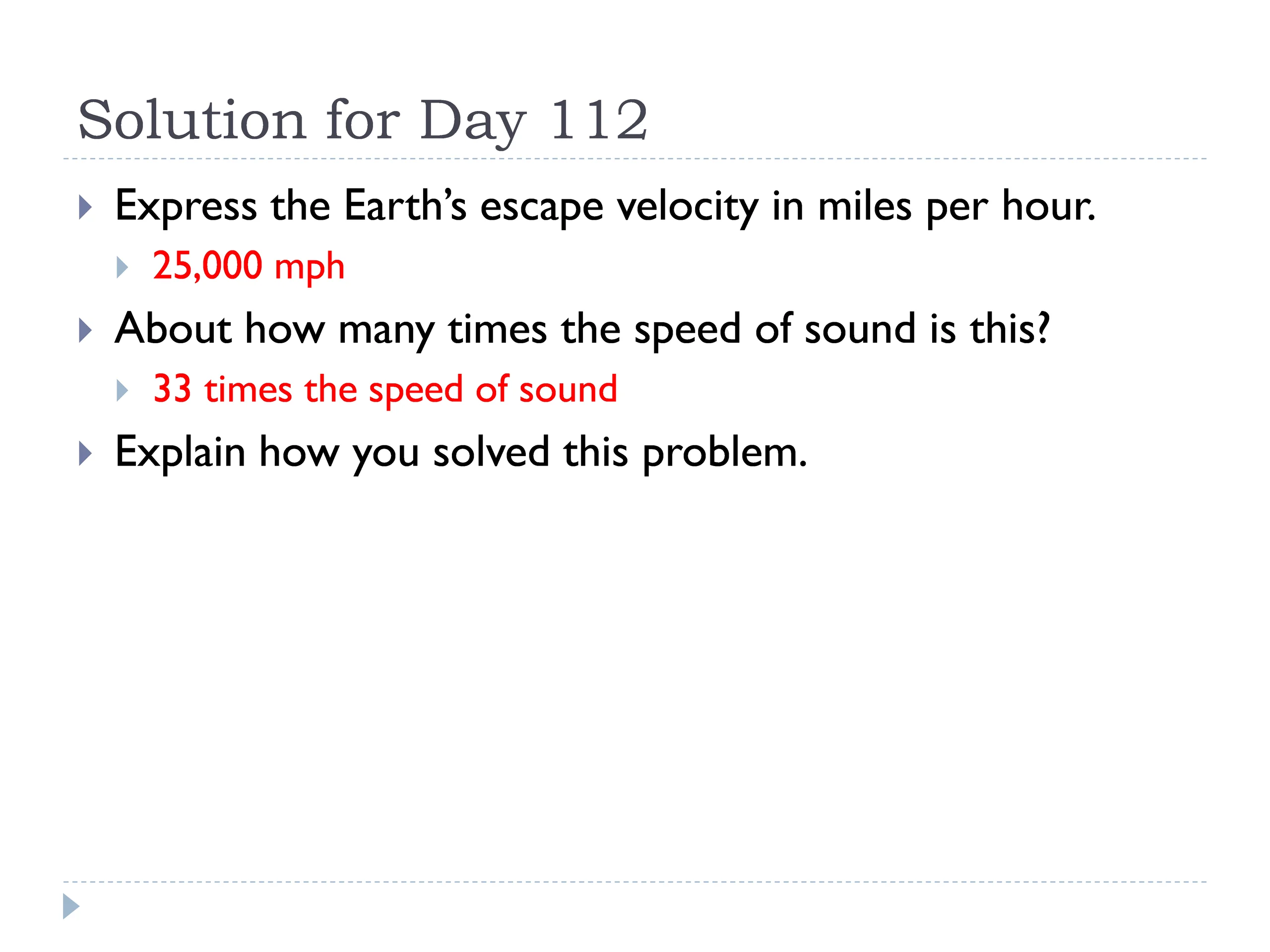 Solution for Day 112

Express the Earth's escape velocity in miles per hour.

25,000 mph

About how many times the speed of sound is this?

33 times the speed of sound

Explain how you solved this problem.